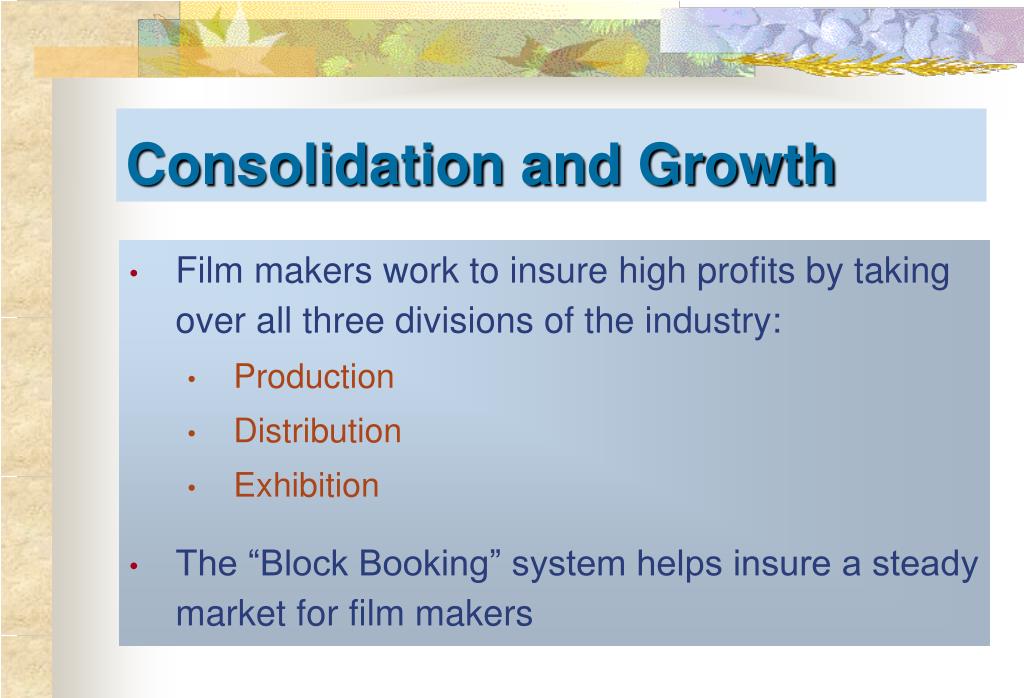 Consolidation and Growth

• Film makers work to insure high profits by taking over all three divisions of the industry:
  • Production
  • Distribution
  • Exhibition
• The “Block Booking” system helps insure a steady market for film makers